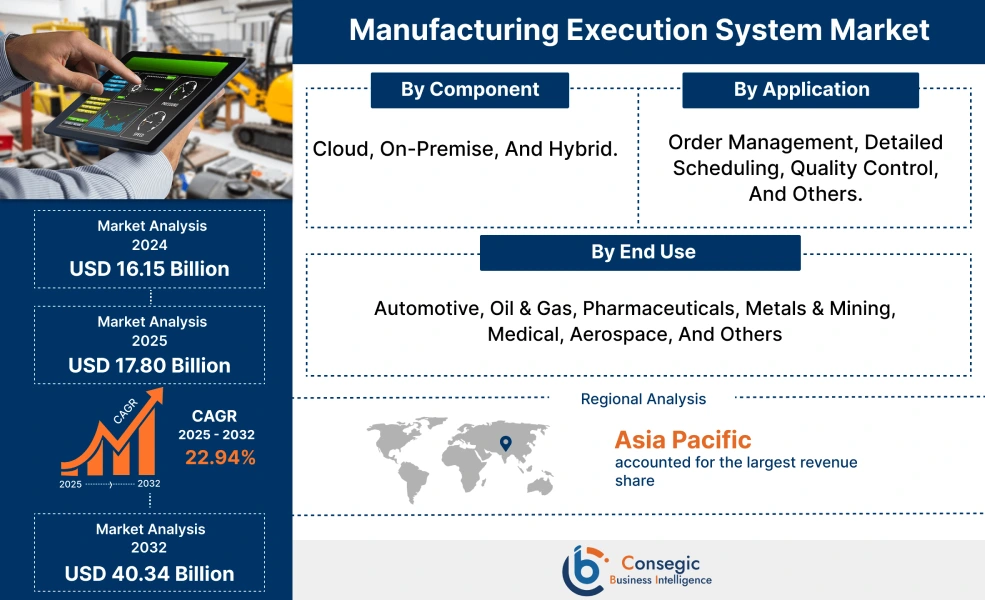 Manufacturing Execution System Market

By Component

Cloud, On-Premise, And Hybrid.

By Application

Order Management, Detailed Scheduling, Quality Control, And Others.

By End Use

Automotive, Oil & Gas, Pharmaceuticals, Metals & Mining, Medical, Aerospace, And Others

Market Analysis 2024
USD 16.15 Billion

Market Analysis 2025
USD 17.80 Billion

CAGR
2025 2032

CAGR 2025 - 2032
22.94%

Market Analysis 2032
USD 40.34 Billion

Regional Analysis

Asia Pacific
accounted for the largest revenue share

Consegic
Business Intelligence